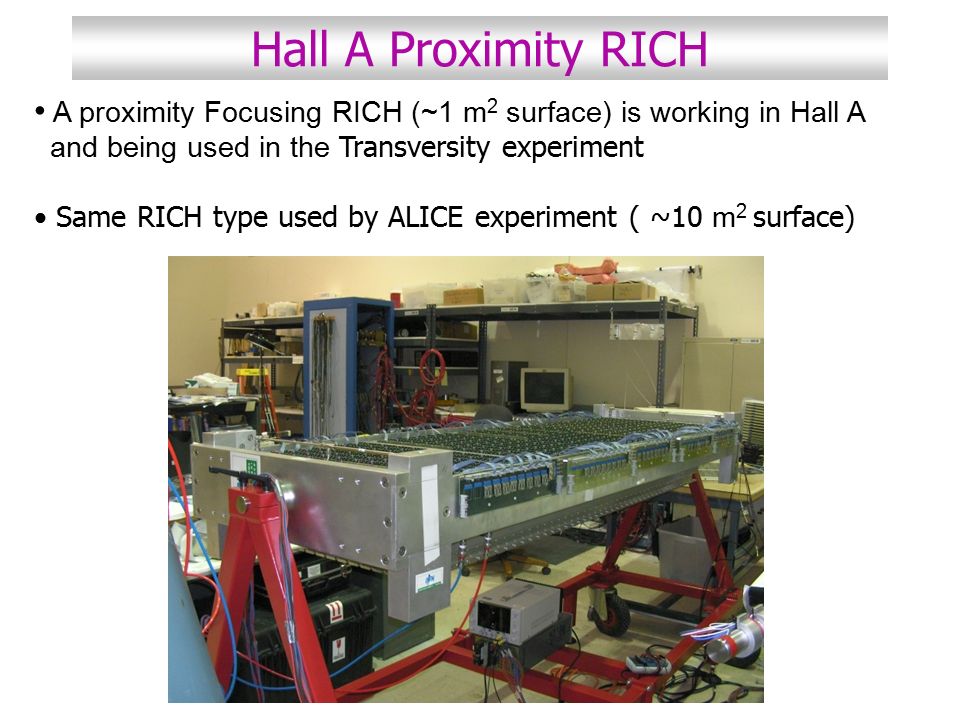 Hall A Proximity RICH

• A proximity Focusing RICH (~1 $m^2$ surface) is working in Hall A and being used in the Transversity experiment

• Same RICH type used by ALICE experiment ( ~10 $m^2$ surface)